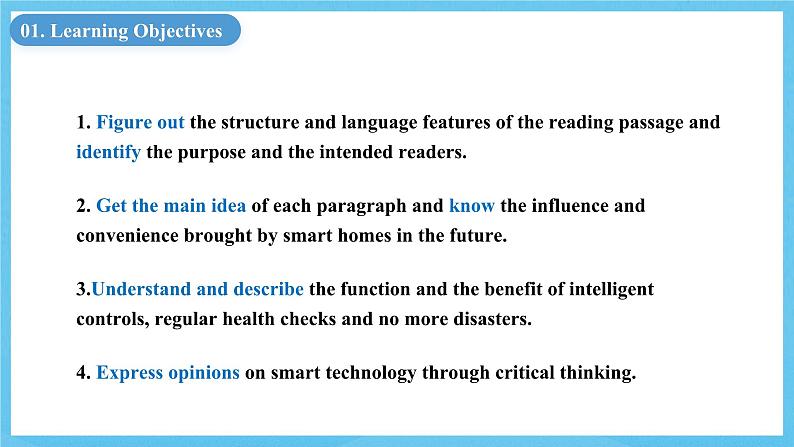 01. Learning Objectives

1. Figure out the structure and language features of the reading passage and identify the purpose and the intended readers.

2. Get the main idea of each paragraph and know the influence and convenience brought by smart homes in the future.

3.Understand and describe the function and the benefit of intelligent controls, regular health checks and no more disasters.

4. Express opinions on smart technology through critical thinking.